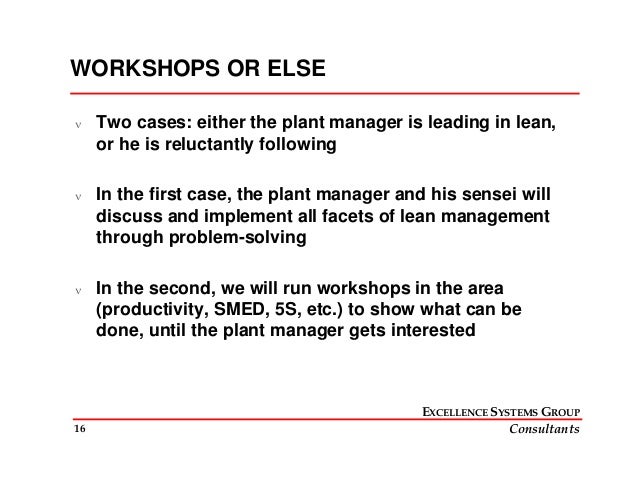 WORKSHOPS OR ELSE

v Two cases: either the plant manager is leading in lean, or he is reluctantly following

v In the first case, the plant manager and his sensei will discuss and implement all facets of lean management through problem-solving

v In the second, we will run workshops in the area (productivity, SMED, 5S, etc.) to show what can be done, until the plant manager gets interested

EXCELLENCE SYSTEMS GROUP
16 Consultants